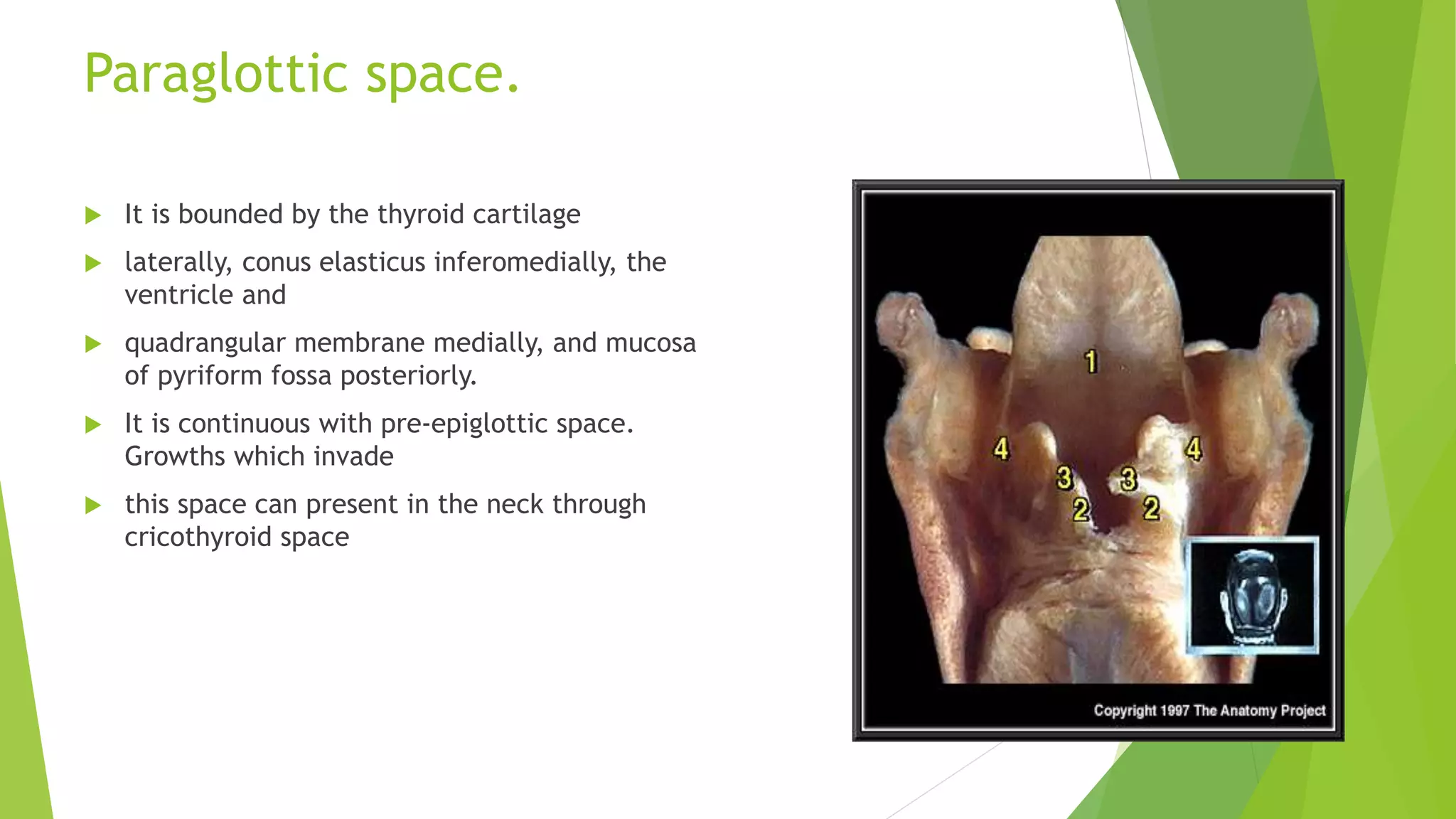 Paraglottic space.

It is bounded by the thyroid cartilage

laterally, conus elasticus inferomedially, the ventricle and

quadrangular membrane medially, and mucosa of pyriform fossa posteriorly.

It is continuous with pre-epiglottic space. Growths which invade

this space can present in the neck through cricothyroid space

1
4
4
3
3
2
2

Copyright 1997 The Anatomy Project